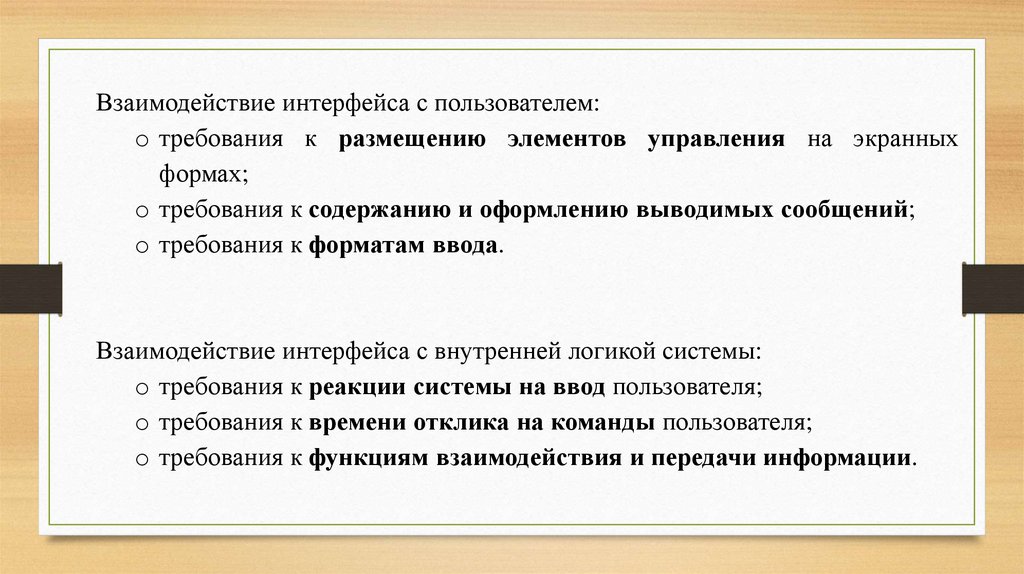 Взаимодействие интерфейса с пользователем:
o требования к размещению элементов управления на экранных формах;
o требования к содержанию и оформлению выводимых сообщений;
o требования к форматам ввода.

Взаимодействие интерфейса с внутренней логикой системы:
o требования к реакции системы на ввод пользователя;
o требования к времени отклика на команды пользователя;
o требования к функциям взаимодействия и передачи информации.